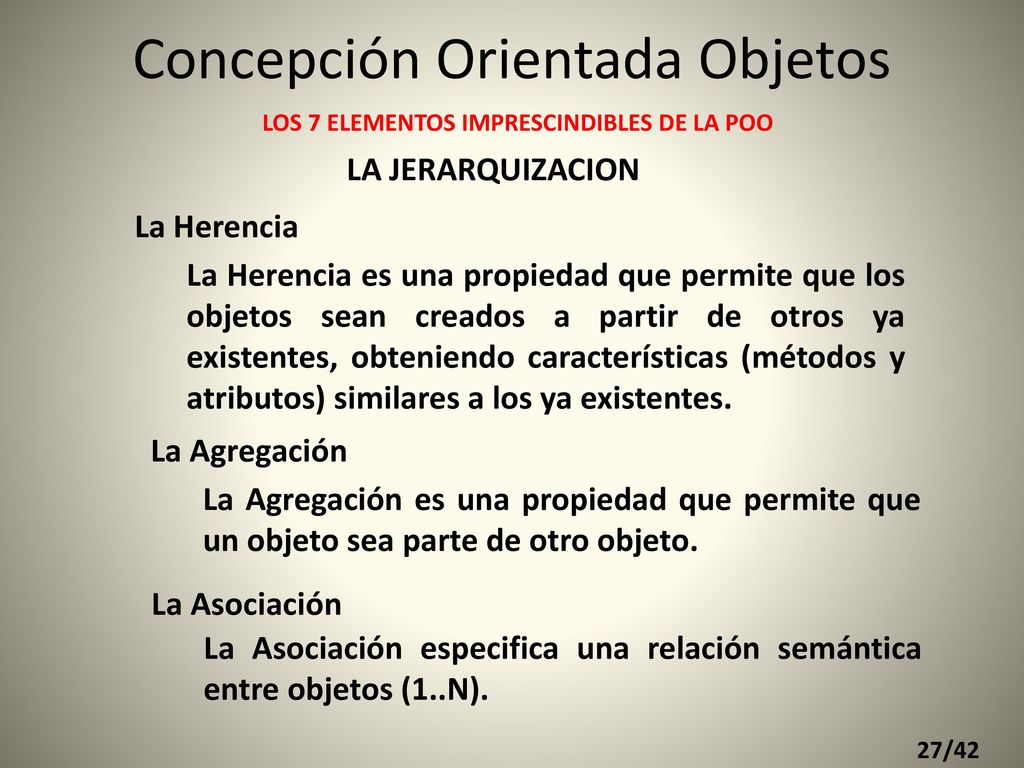 Concepción Orientada Objetos

LOS 7 ELEMENTOS IMPRESCINDIBLES DE LA POO

LA JERARQUIZACION

La Herencia

La Herencia es una propiedad que permite que los objetos sean creados a partir de otros ya existentes, obteniendo características (métodos y atributos) similares a los ya existentes.

La Agregación

La Agregación es una propiedad que permite que un objeto sea parte de otro objeto.

La Asociación

La Asociación especifica una relación semántica entre objetos (1..N).

27/42